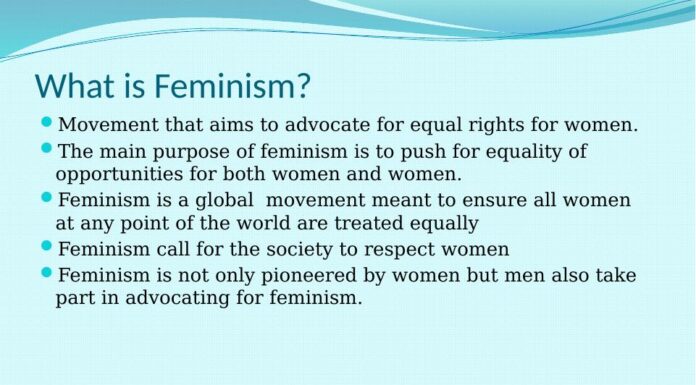 What is Feminism?

- Movement that aims to advocate for equal rights for women.
- The main purpose of feminism is to push for equality of opportunities for both women and women.
- Feminism is a global  movement meant to ensure all women at any point of the world are treated equally
- Feminism call for the society to respect women
- Feminism is not only pioneered by women but men also take part in advocating for feminism.